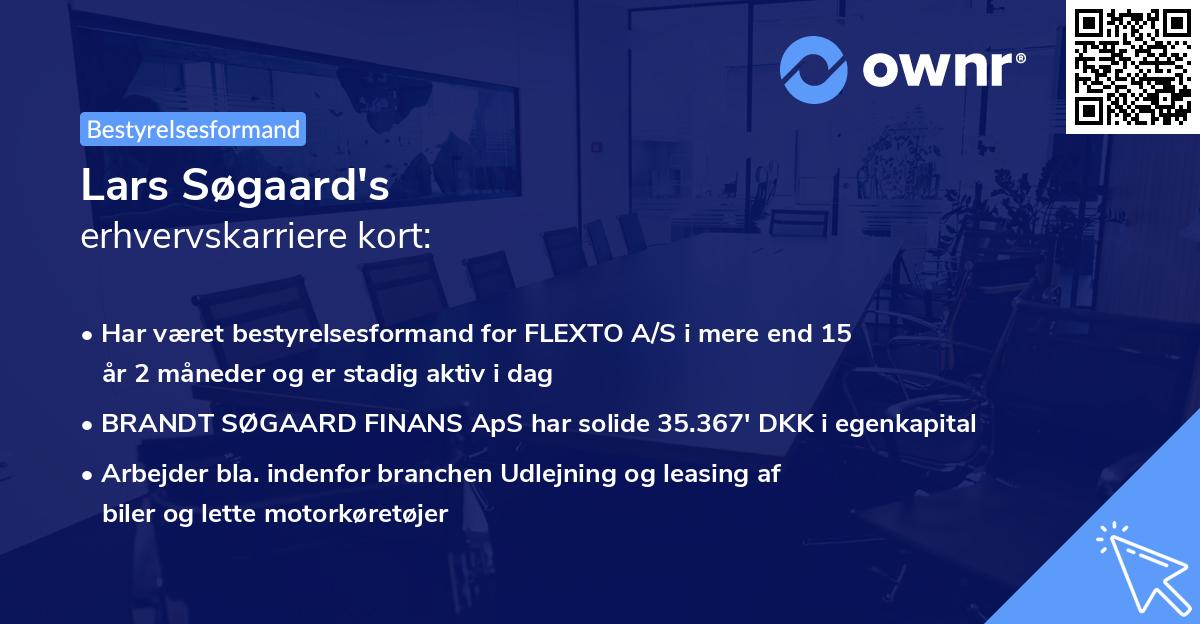 ownr®

Bestyrelsesformand

Lars Søgaard's
erhvervskarriere kort:

• Har været bestyrelsesformand for FLEXTO A/S i mere end 15 år 2 måneder og er stadig aktiv i dag

• BRANDT SØGAARD FINANS ApS har solide 35.367' DKK i egenkapital

• Arbejder bla. indenfor branchen Udlejning og leasing af biler og lette motorkøretøjer